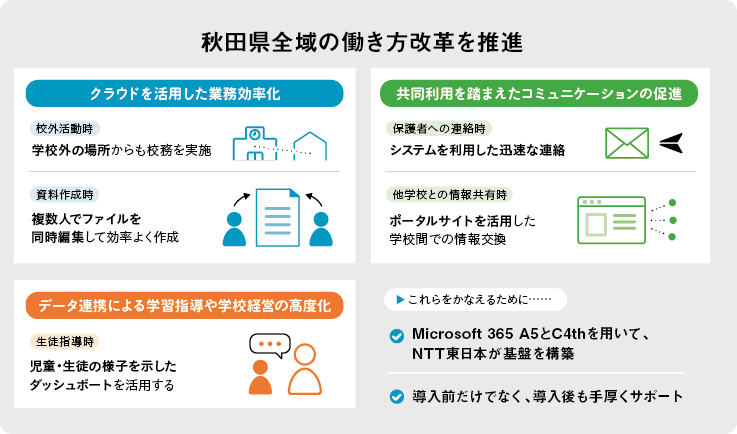 秋田県全域の働き方改革を推進

クラウドを活用した業務効率化

校外活動時

学校外の場所からも校務を実施

資料作成時

複数人でファイルを同時編集して効率よく作成

共同利用を踏まえたコミュニケーションの促進

保護者への連絡時

システムを利用した迅速な連絡

他学校との情報共有時

ポータルサイトを活用した学校間での情報交換

データ連携による学習指導や学校経営の高度化

生徒指導時

児童・生徒の様子を示したダッシュボートを活用する

▶これらをかなえるために……

Microsoft 365 A5とC4thを用いて、NTT東日本が基盤を構築

導入前だけでなく、導入後も手厚くサポート